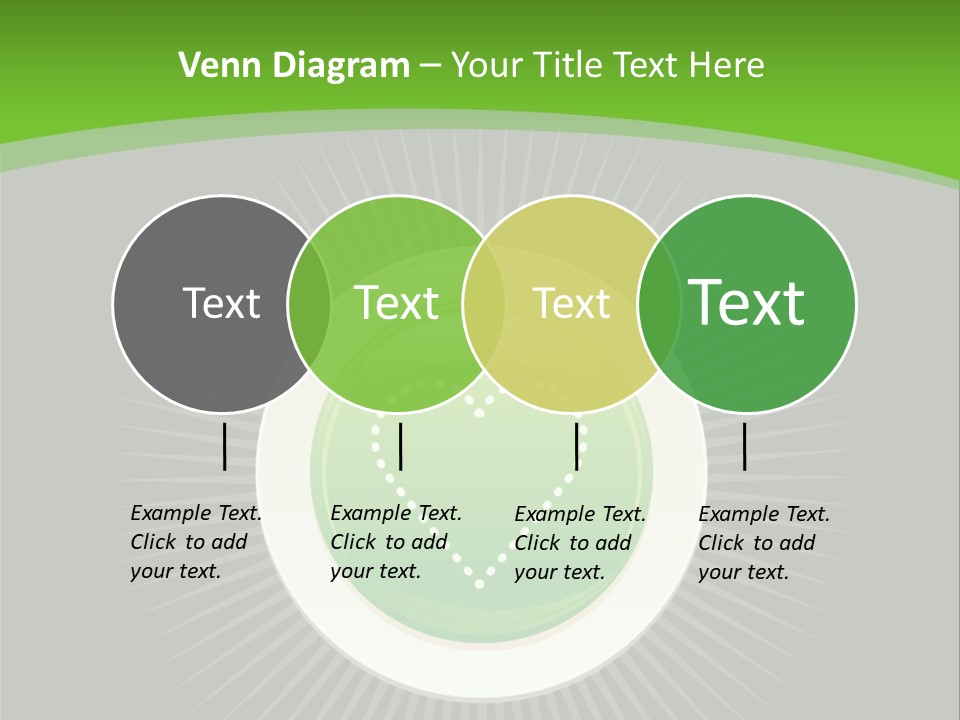 Venn Diagram – Your Title Text Here

Text

Text

Text

Text

Example Text. Click to add your text.

Example Text. Click to add your text.

Example Text. Click to add your text.

Example Text. Click to add your text.